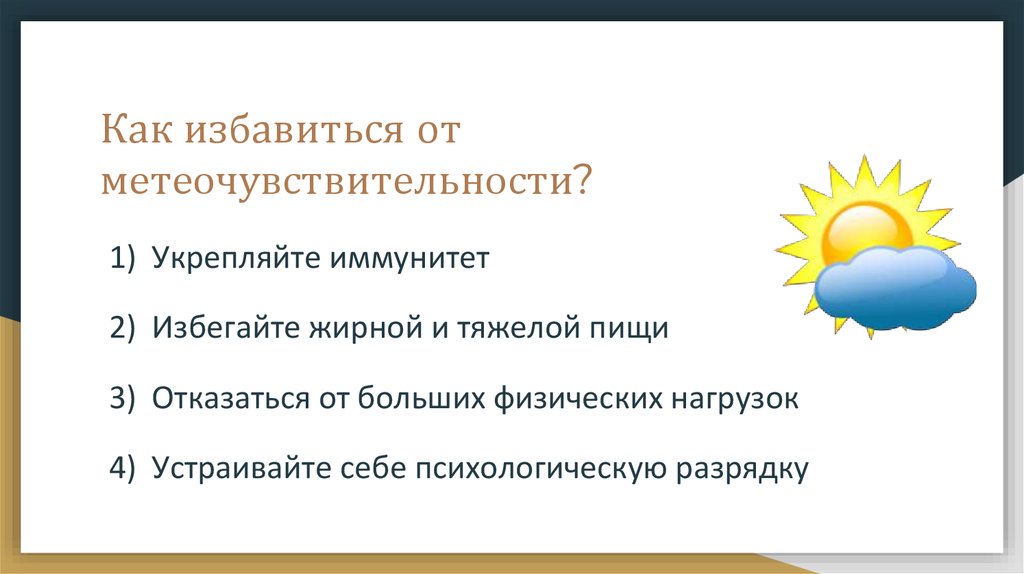 Как избавиться от метеочувствительности?

1) Укрепляйте иммунитет

2) Избегайте жирной и тяжелой пищи

3) Отказаться от больших физических нагрузок

4) Устраивайте себе психологическую разрядку